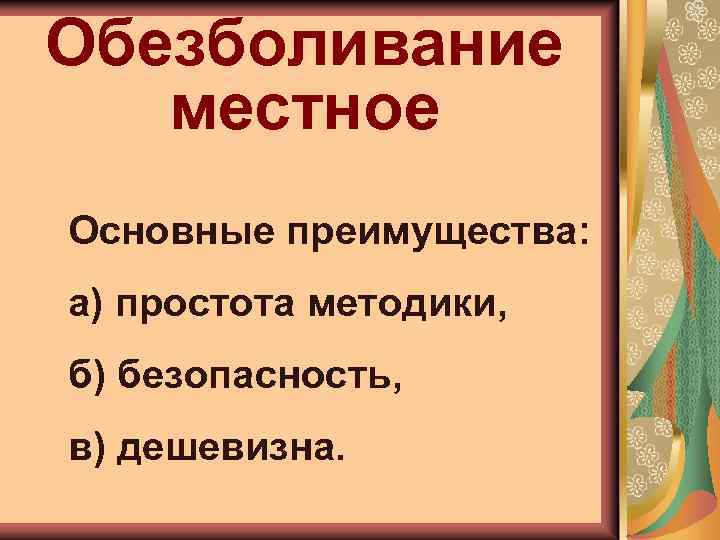 Обезболивание местное

Основные преимущества:

а) простота методики,

б) безопасность,

в) дешевизна.